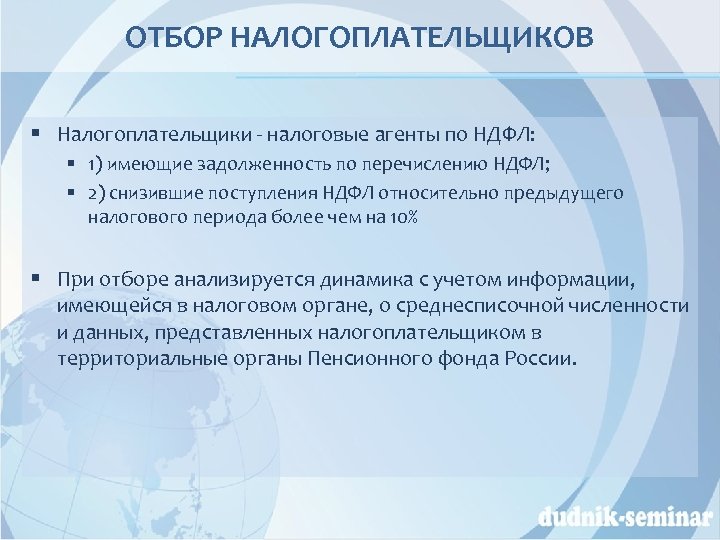 ОТБОР НАЛОГОПЛАТЕЛЬЩИКОВ

▪ Налогоплательщики - налоговые агенты по НДФЛ:
▪ 1) имеющие задолженность по перечислению НДФЛ;
▪ 2) снизившие поступления НДФЛ относительно предыдущего налогового периода более чем на 10%

▪ При отборе анализируется динамика с учетом информации, имеющейся в налоговом органе, о среднесписочной численности и данных, представленных налогоплательщиком в территориальные органы Пенсионного фонда России.

dudnik-seminar